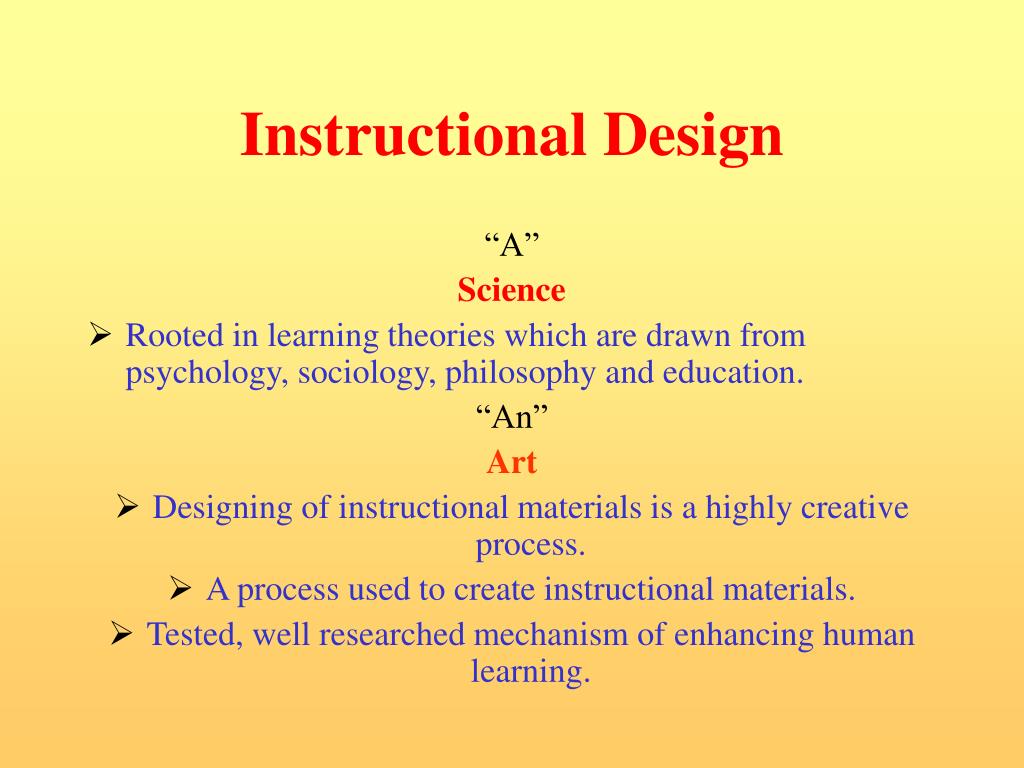 Instructional Design

“A”

Science

➢ Rooted in learning theories which are drawn from psychology, sociology, philosophy and education.

“An”

Art

➢ Designing of instructional materials is a highly creative process.

➢ A process used to create instructional materials.

➢ Tested, well researched mechanism of enhancing human learning.